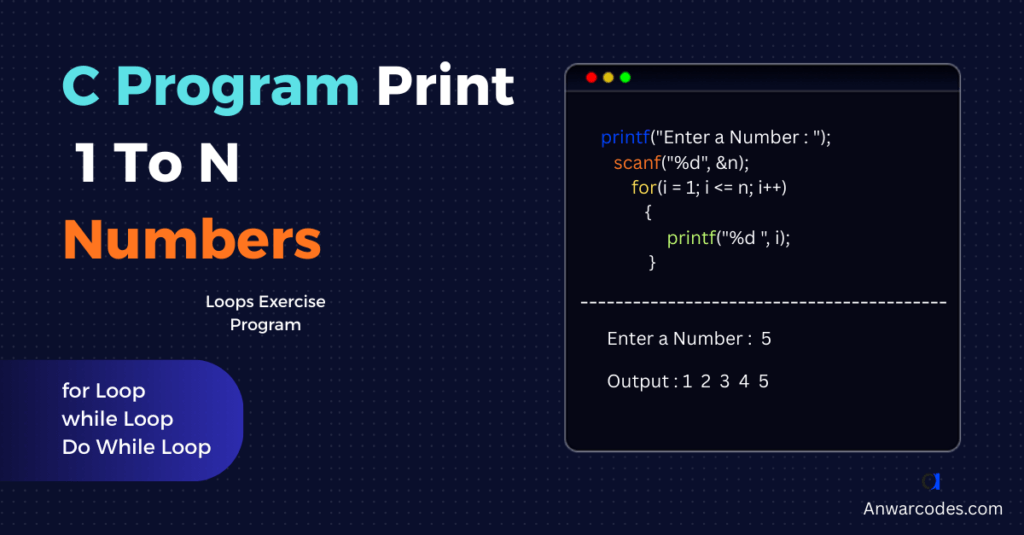 C Program Print
1 To N
Numbers

Loops Exercise
Program

for Loop
while Loop
Do While Loop

printf("Enter a Number : ");
scanf("%d", &n);
for(i = 1; i <= n; i++)
{
printf("%d ", i);
}

----------------------------------------

Enter a Number : 5

Output : 1 2 3 4 5

Anwarcodes.com